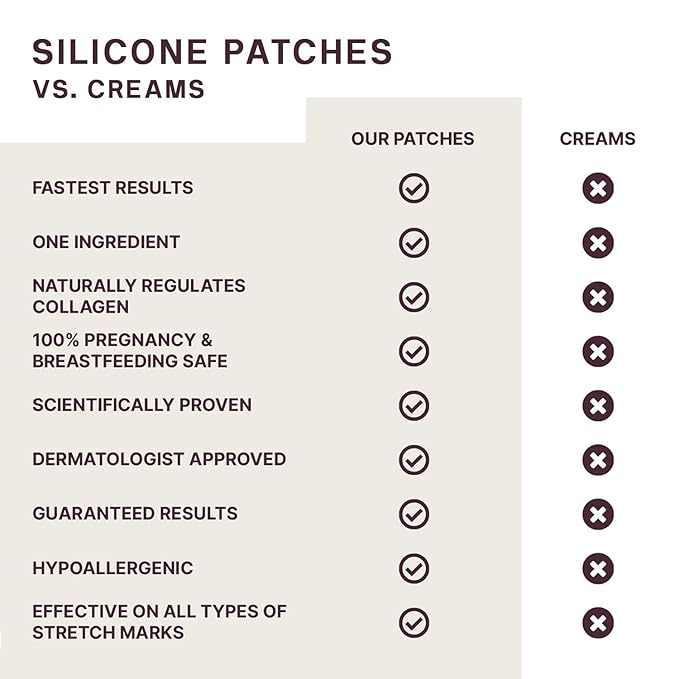 SILICONE PATCHES
VS. CREAMS

| | OUR PATCHES | CREAMS |
|---|---|---|
| FASTEST RESULTS | ✓ | ✗ |
| ONE INGREDIENT | ✓ | ✗ |
| NATURALLY REGULATES COLLAGEN | ✓ | ✗ |
| 100% PREGNANCY & BREASTFEEDING SAFE | ✓ | ✗ |
| SCIENTIFICALLY PROVEN | ✓ | ✗ |
| DERMATOLOGIST APPROVED | ✓ | ✗ |
| GUARANTEED RESULTS | ✓ | ✗ |
| HYPOALLERGENIC | ✓ | ✗ |
| EFFECTIVE ON ALL TYPES OF STRETCH MARKS | ✓ | ✗ |